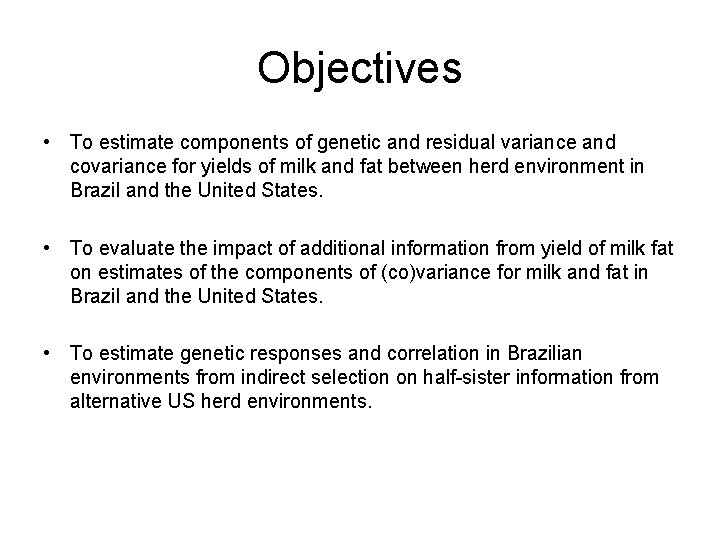 Objectives

• To estimate components of genetic and residual variance and covariance for yields of milk and fat between herd environment in Brazil and the United States.

• To evaluate the impact of additional information from yield of milk fat on estimates of the components of (co)variance for milk and fat in Brazil and the United States.

• To estimate genetic responses and correlation in Brazilian environments from indirect selection on half-sister information from alternative US herd environments.